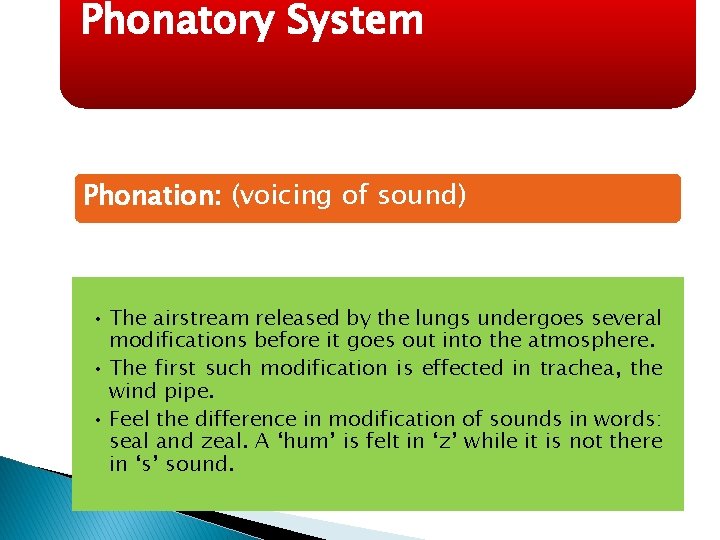 Phonatory System

Phonation: (voicing of sound)

• The airstream released by the lungs undergoes several modifications before it goes out into the atmosphere.
• The first such modification is effected in trachea, the wind pipe.
• Feel the difference in modification of sounds in words: seal and zeal. A ‘hum’ is felt in ‘z’ while it is not there in ‘s’ sound.